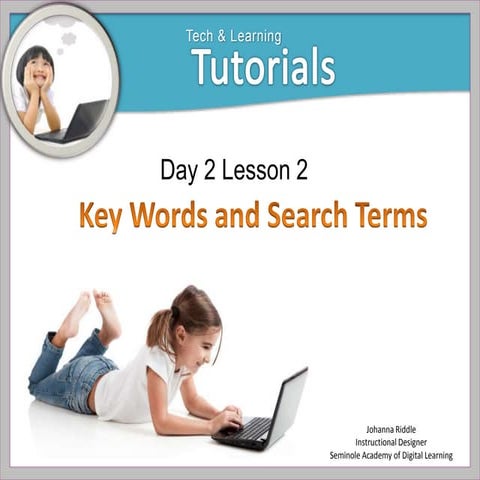 Tech & Learning
Tutorials

Day 2 Lesson 2
Key Words and Search Terms

Johanna Riddle
Instructional Designer
Seminole Academy of Digital Learning